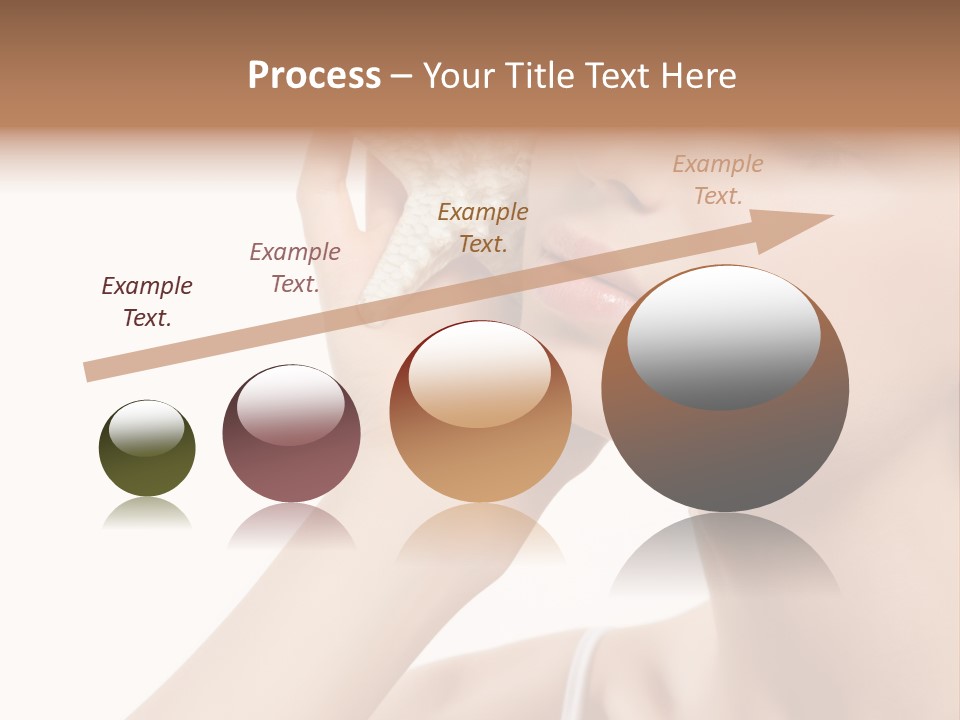 Process – Your Title Text Here

Example Text.

Example Text.

Example Text.

Example Text.